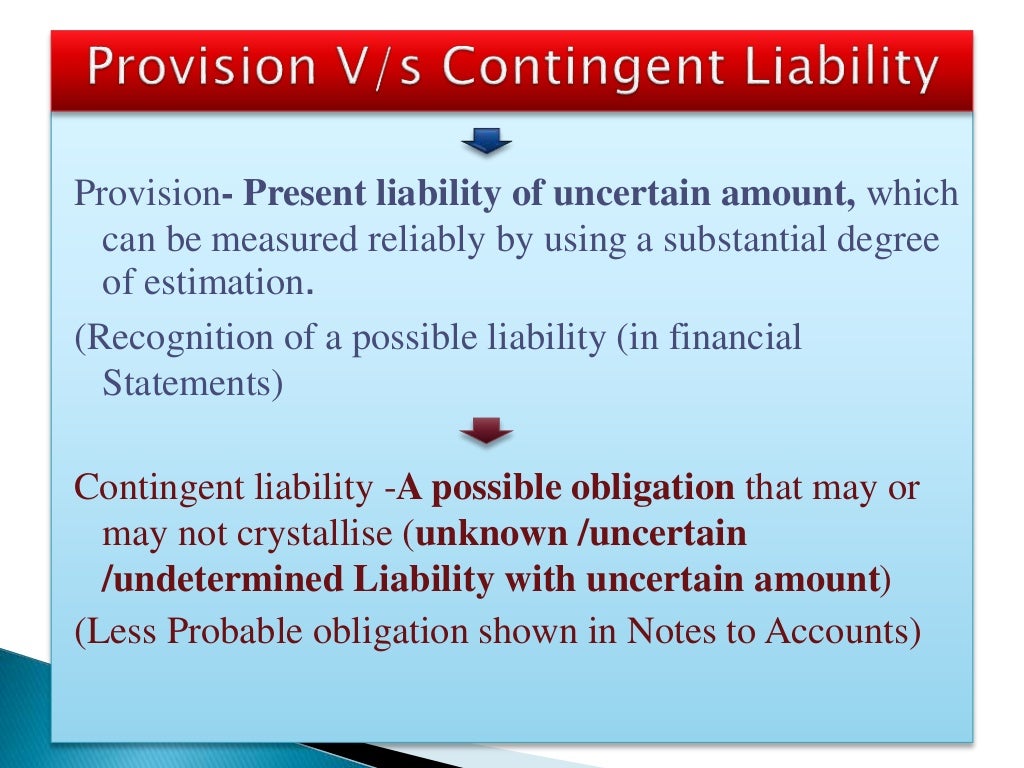 Provision V/s Contingent Liability

Provision- Present liability of uncertain amount, which can be measured reliably by using a substantial degree of estimation.

(Recognition of a possible liability (in financial Statements)

Contingent liability -A possible obligation that may or may not crystallise (unknown /uncertain /undetermined Liability with uncertain amount)

(Less Probable obligation shown in Notes to Accounts)